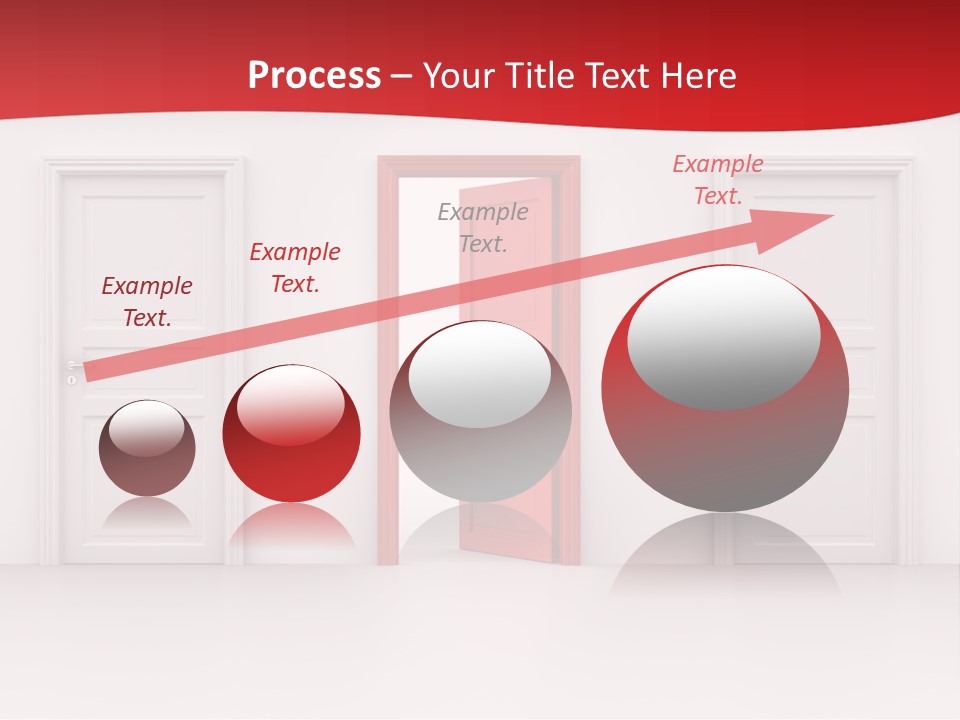 Process – Your Title Text Here

Example Text.

Example Text.

Example Text.

Example Text.